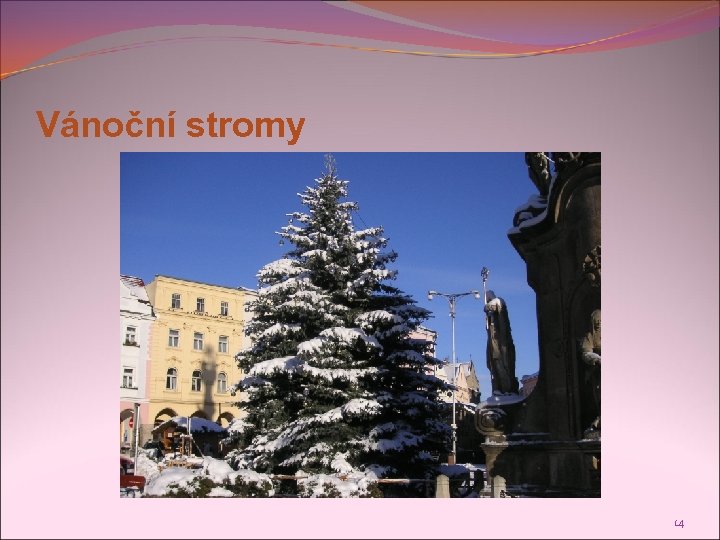 Vánoční stromy

14